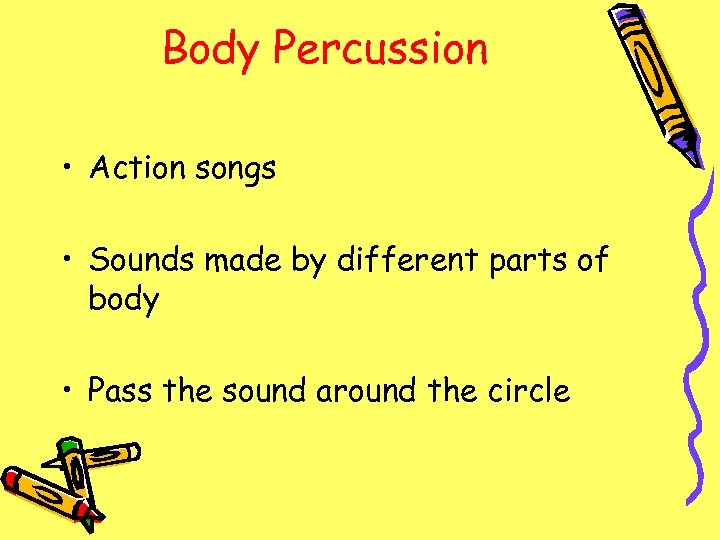 Body Percussion

• Action songs

• Sounds made by different parts of body

• Pass the sound around the circle